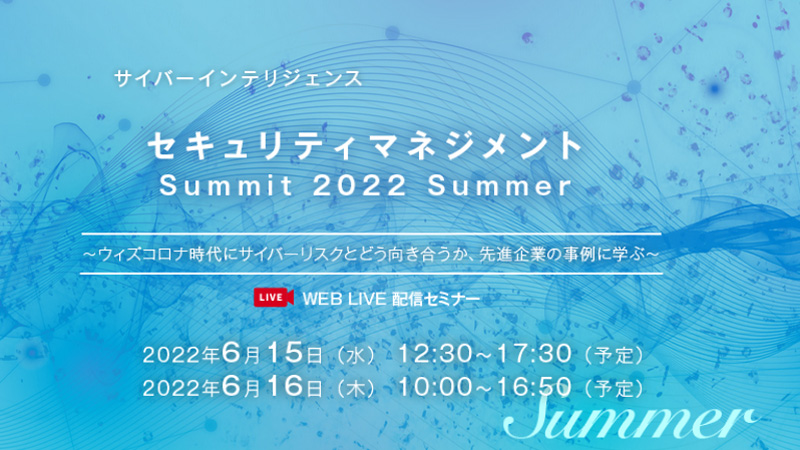 サイバーインテリジェンス

セキュリティマネジメント
Summit 2022 Summer

～ウィズコロナ時代にサイバーリスクとどう向き合うか、先進企業の事例に学ぶ～

LIVE WEB LIVE 配信セミナー

2022年6月15日（水） 12:30～17:30（予定）
2022年6月16日（木） 10:00～16:50（予定）

Summer